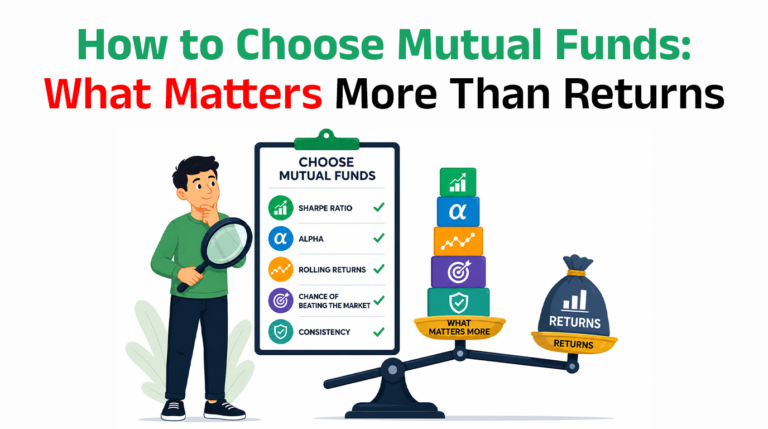 How to Choose Mutual Funds:
What Matters More Than Returns

CHOOSE MUTUAL FUNDS

SHARPE RATIO
$\alpha$ ALPHA
ROLLING RETURNS
CHANCE OF BEATING THE MARKET
CONSISTENCY

$\alpha$

WHAT MATTERS MORE

RETURNS

RETURNS